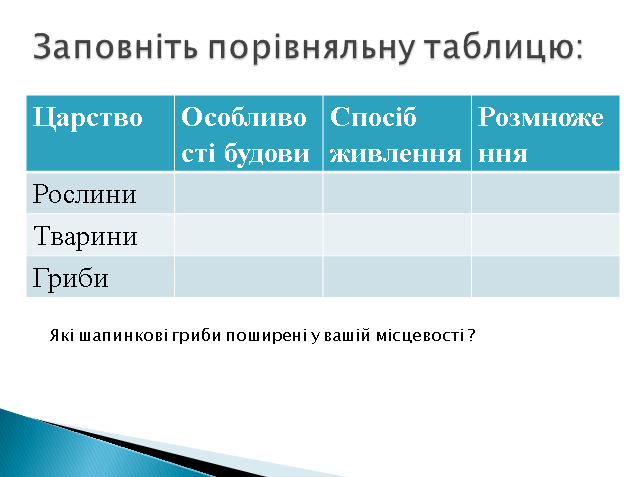 Заповніть порівняльну таблицю:

| Царство | Особливості будови | Спосіб живлення | Розмноження |
|---|---|---|---|
| Рослини | | | |
| Тварини | | | |
| Гриби | | | |

Які шапинкові гриби поширені у вашій місцевості ?